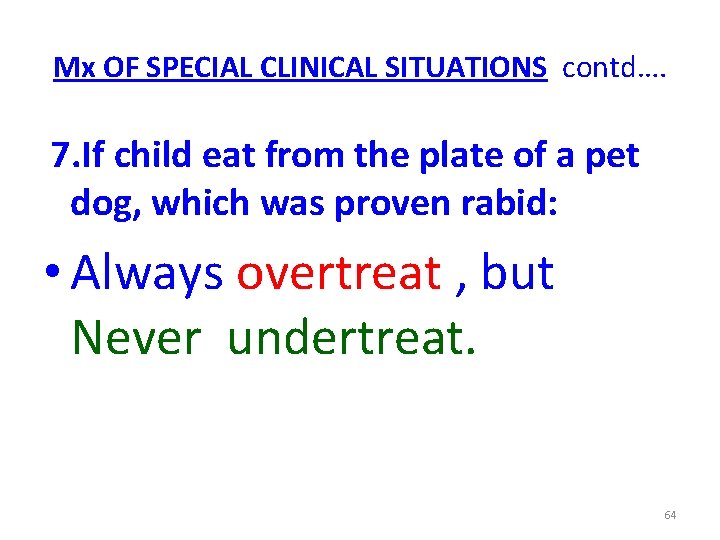 Mx OF SPECIAL CLINICAL SITUATIONS contd….

7.If child eat from the plate of a pet dog, which was proven rabid:

• Always overtreat , but Never undertreat.

64